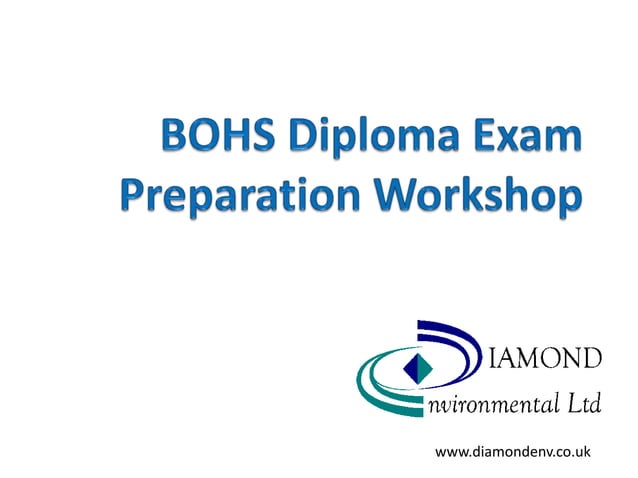 BOHS Diploma Exam Preparation Workshop

IAMOND

nvironmental Ltd

www.diamondenv.co.uk